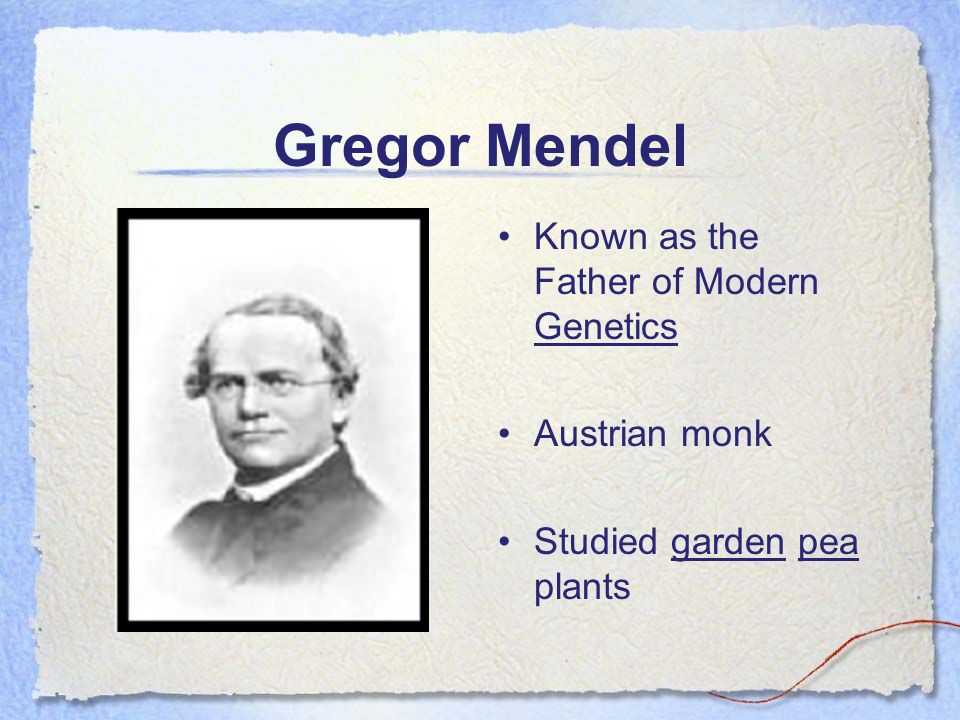 Gregor Mendel

• Known as the Father of Modern Genetics

• Austrian monk

• Studied garden pea plants